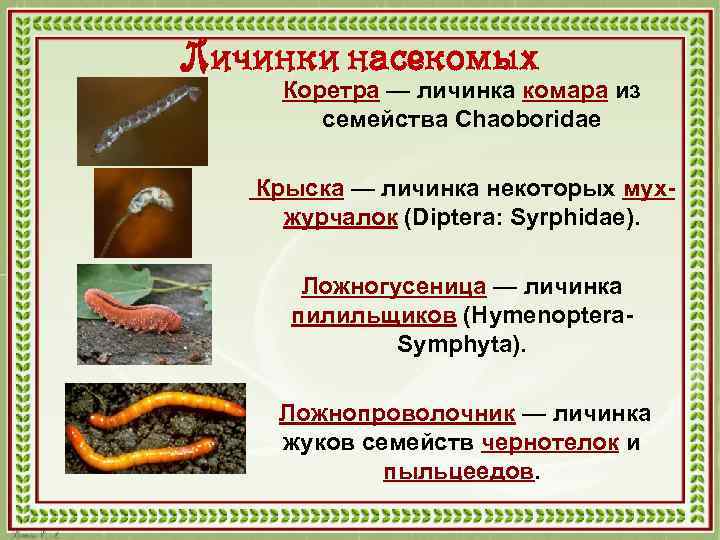 Личинки насекомых

Коретра — личинка комара из семейства Chaoboridae

Крыска — личинка некоторых мух-журчалок (Diptera: Syrphidae).

Ложногусеница — личинка пилильщиков (Hymenoptera-Symphyta).

Ложнопроволочник — личинка жуков семейств чернотелок и пыльцеедов.